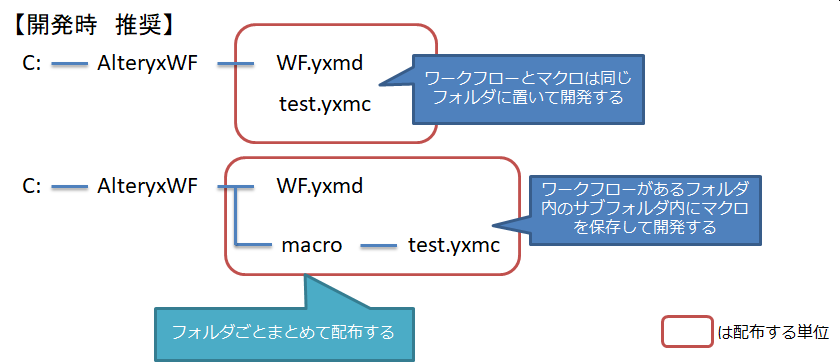 【開発時　推奨】

C: AlteryxWF WF.yxmd

test.yxmc

ワークフローとマクロは同じフォルダに置いて開発する

C: AlteryxWF WF.yxmd

macro test.yxmc

ワークフローがあるフォルダ内のサブフォルダ内にマクロを保存して開発する

フォルダごとまとめて配布する

は配布する単位